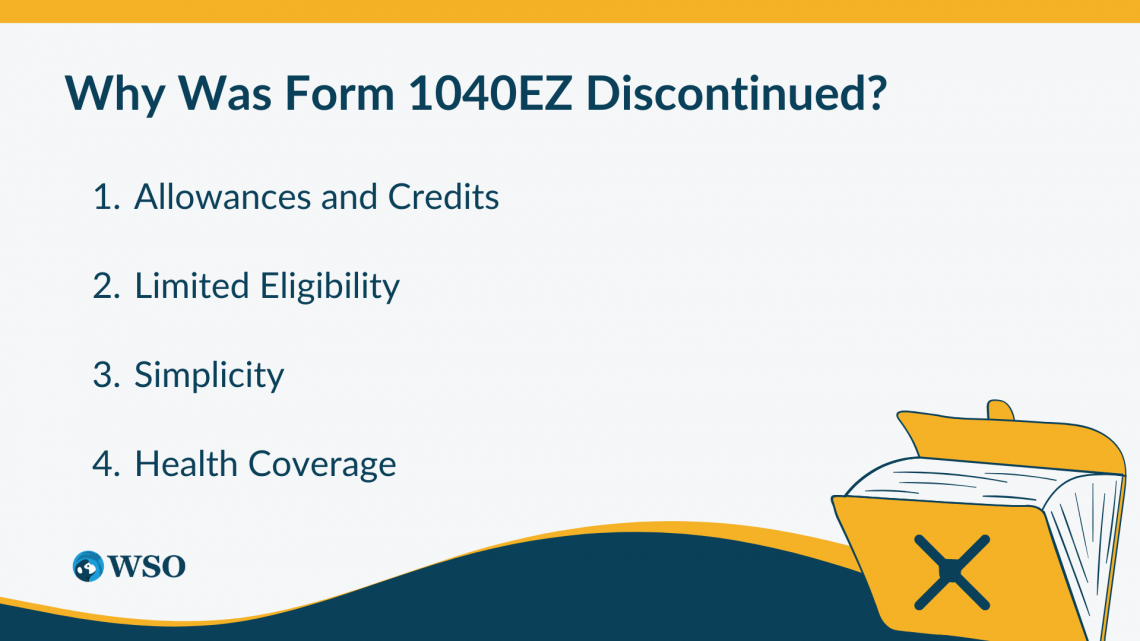 Why Was Form 1040EZ Discontinued?

1. Allowances and Credits

2. Limited Eligibility

3. Simplicity

4. Health Coverage

WSO